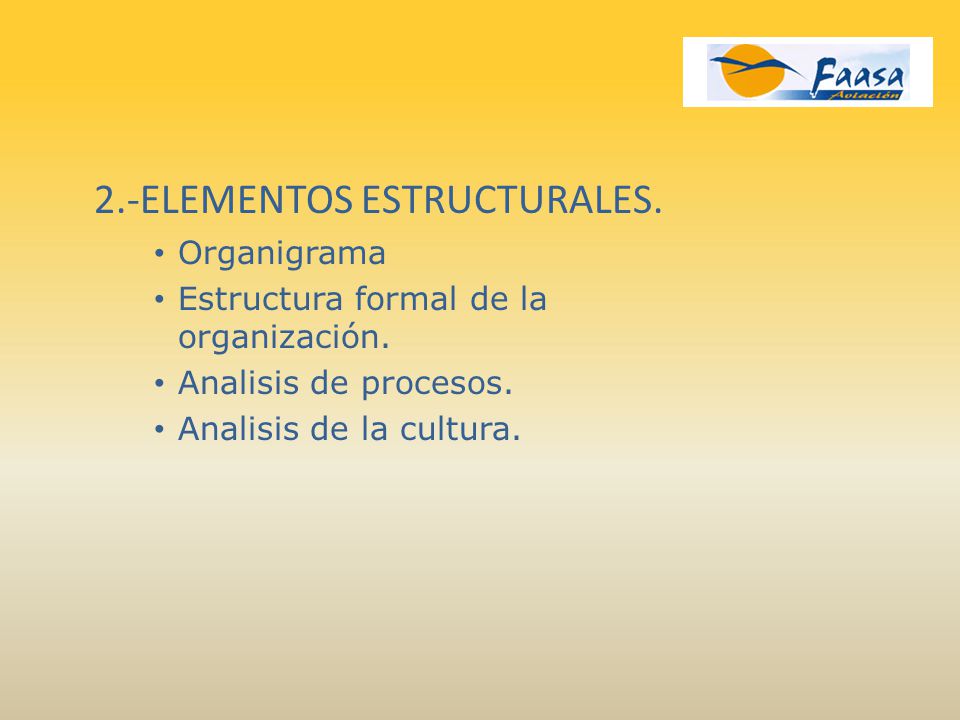 Faasa
Aviación

2.-ELEMENTOS ESTRUCTURALES.

• Organigrama
• Estructura formal de la organización.
• Analisis de procesos.
• Analisis de la cultura.